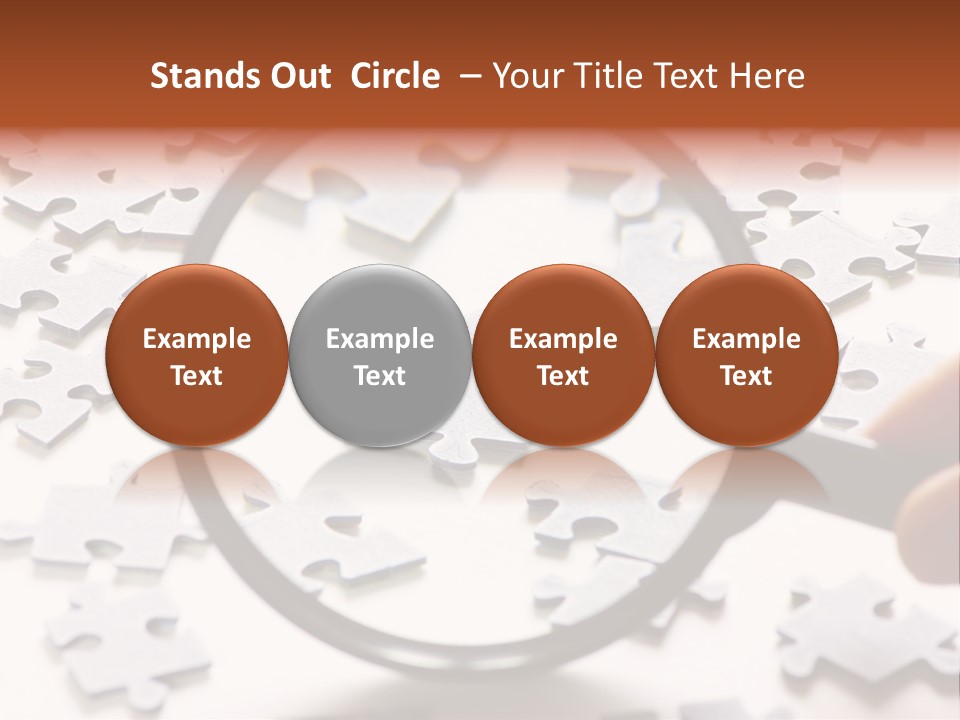 Stands Out Circle – Your Title Text Here

Example Text

Example Text

Example Text

Example Text